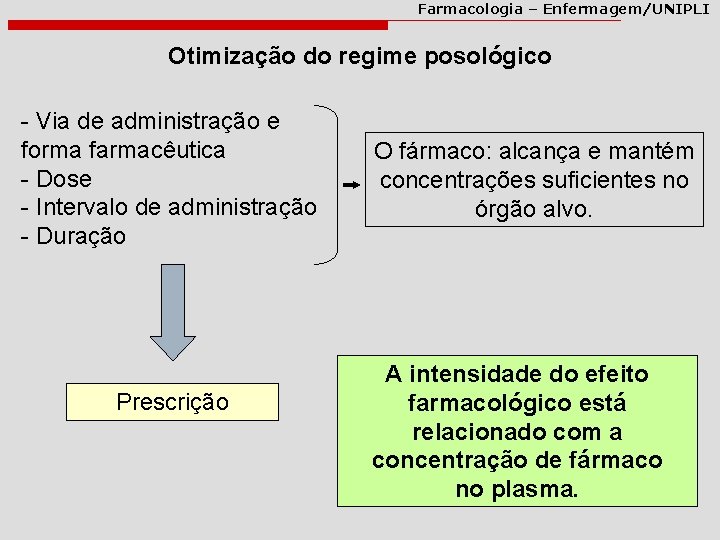 Farmacologia – Enfermagem/UNIPLI

Otimização do regime posológico

- Via de administração e forma farmacêutica
- Dose
- Intervalo de administração
- Duração

O fármaco: alcança e mantém concentrações suficientes no órgão alvo.

Prescrição

A intensidade do efeito farmacológico está relacionado com a concentração de fármaco no plasma.